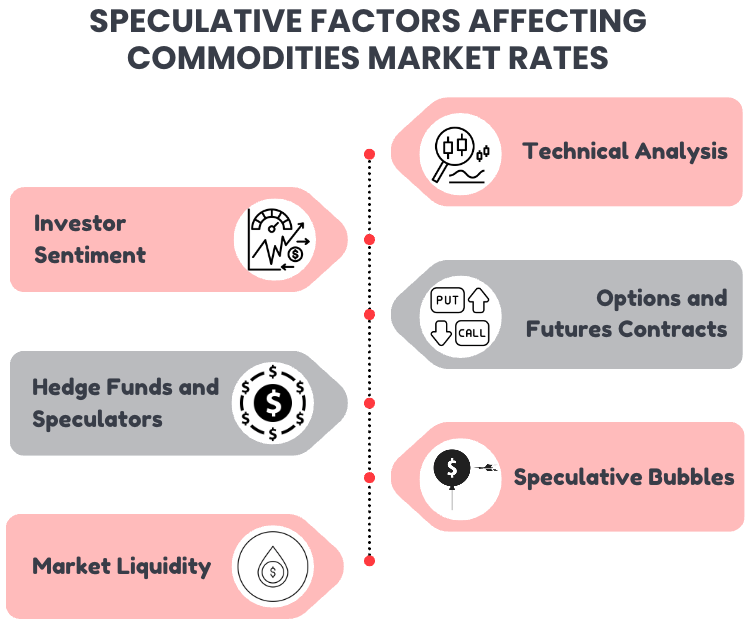 SPECULATIVE FACTORS AFFECTING COMMODITIES MARKET RATES

Technical Analysis

Investor Sentiment

PUT

CALL

Options and Futures Contracts

Hedge Funds and Speculators

Speculative Bubbles

Market Liquidity